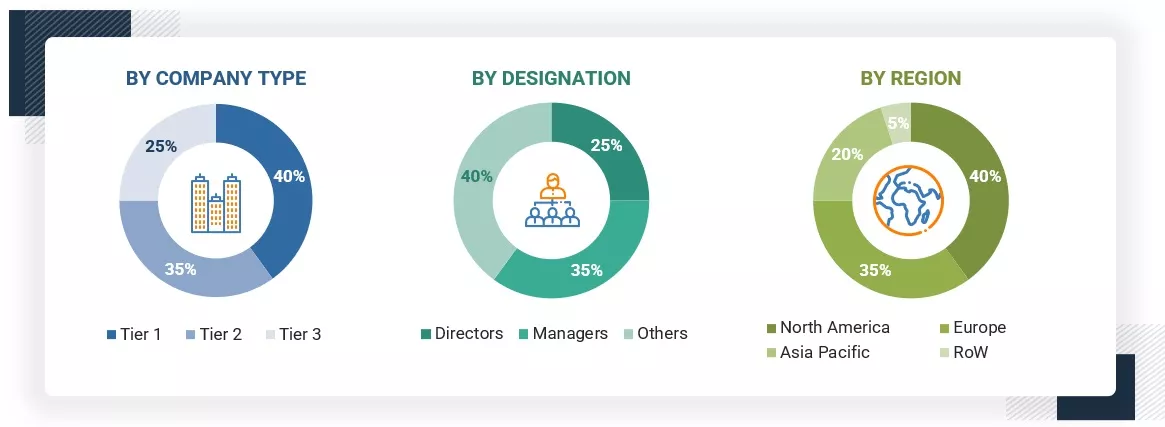 BY COMPANY TYPE

25%
40%
35%

Tier 1 Tier 2 Tier 3

BY DESIGNATION

25%
40%
35%

Directors Managers Others

BY REGION

5%
20%
40%
35%

North America Europe
Asia Pacific RoW